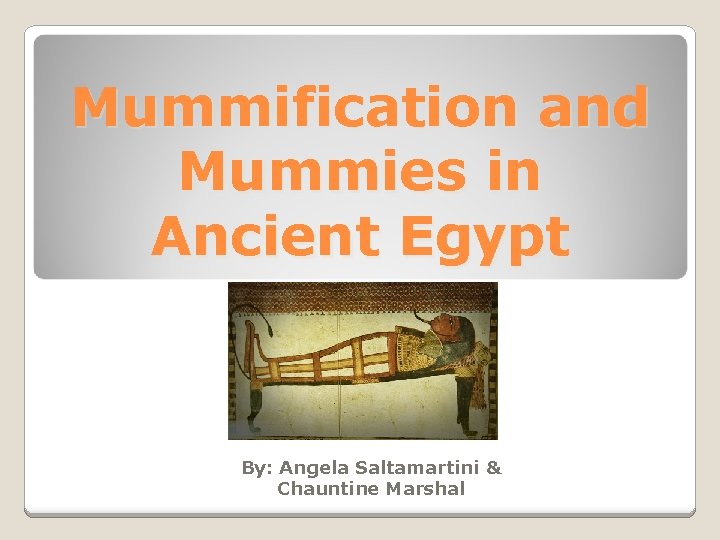 Mummification and Mummies in Ancient Egypt

By: Angela Saltamartini & Chauntine Marshal